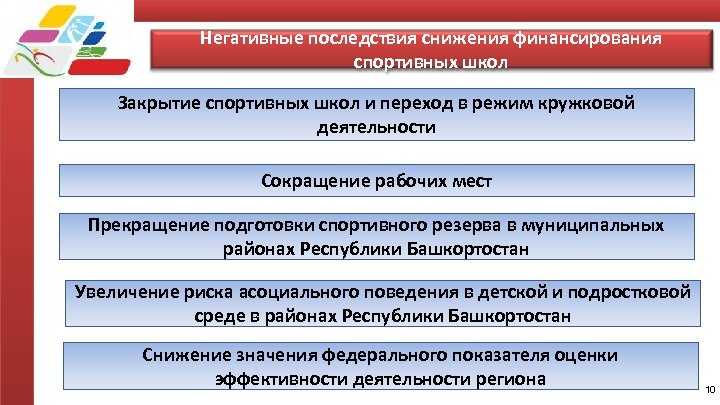 Негативные последствия снижения финансирования спортивных школ

Закрытие спортивных школ и переход в режим кружковой деятельности

Сокращение рабочих мест

Прекращение подготовки спортивного резерва в муниципальных районах Республики Башкортостан

Увеличение риска асоциального поведения в детской и подростковой среде в районах Республики Башкортостан

Снижение значения федерального показателя оценки эффективности деятельности региона

10